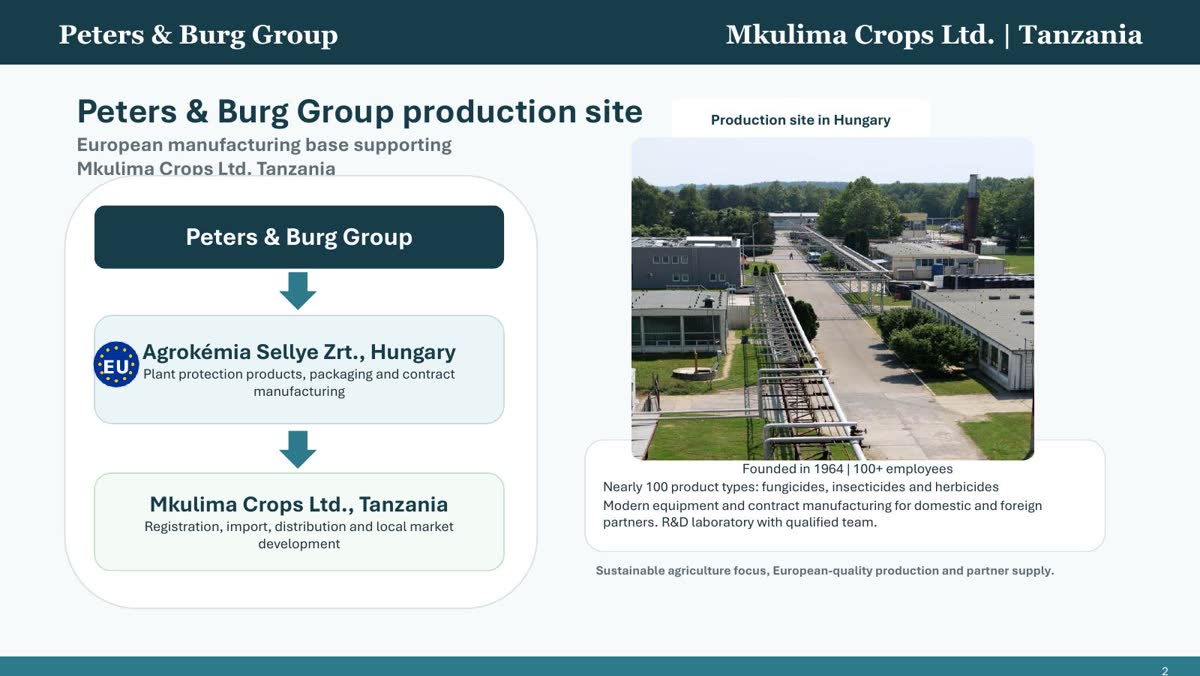 Peters & Burg Group

Mkulima Crops Ltd. | Tanzania

Peters & Burg Group production site

European manufacturing base supporting Mkulima Crops Ltd. Tanzania

Peters & Burg Group

EU

Agrokémia Sellye Zrt., Hungary

Plant protection products, packaging and contract manufacturing

Mkulima Crops Ltd., Tanzania

Registration, import, distribution and local market development

Production site in Hungary

Founded in 1964 | 100+ employees

Nearly 100 product types: fungicides, insecticides and herbicides

Modern equipment and contract manufacturing for domestic and foreign partners. R&D laboratory with qualified team.

Sustainable agriculture focus, European-quality production and partner supply.

2